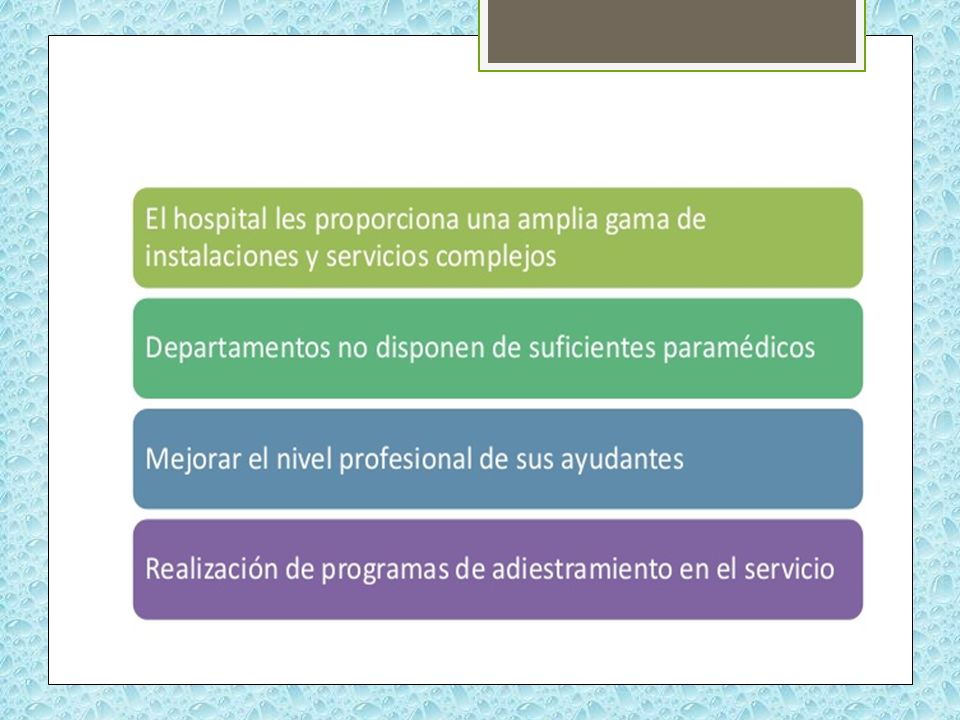 El hospital les proporciona una amplia gama de instalaciones y servicios complejos

Departamentos no disponen de suficientes paramédicos

Mejorar el nivel profesional de sus ayudantes

Realización de programas de adiestramiento en el servicio